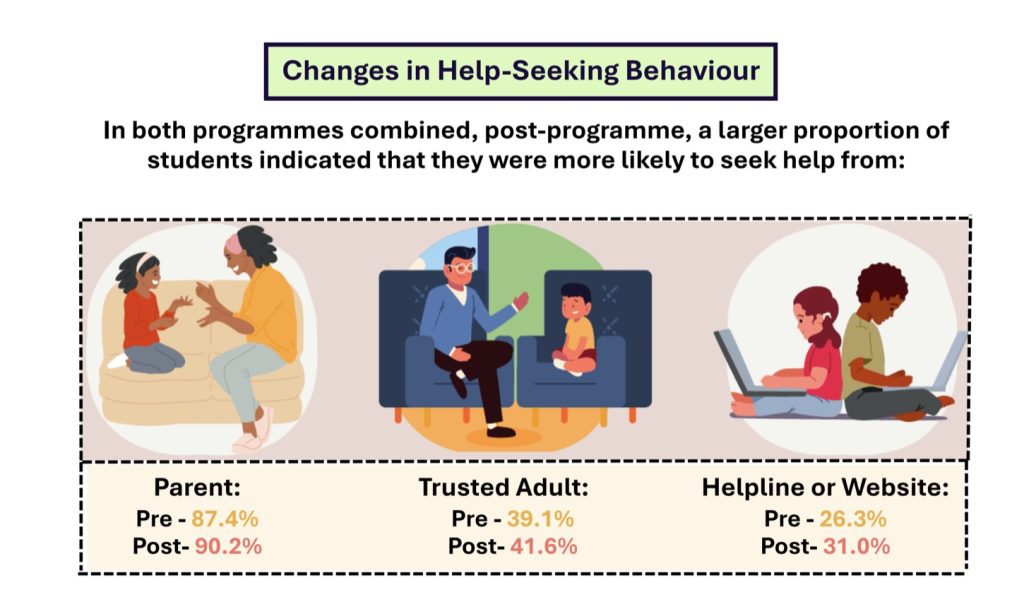 Changes in Help-Seeking Behaviour

In both programmes combined, post-programme, a larger proportion of students indicated that they were more likely to seek help from:

Parent:
Pre - 87.4%
Post- 90.2%

Trusted Adult:
Pre - 39.1%
Post- 41.6%

Helpline or Website:
Pre - 26.3%
Post- 31.0%